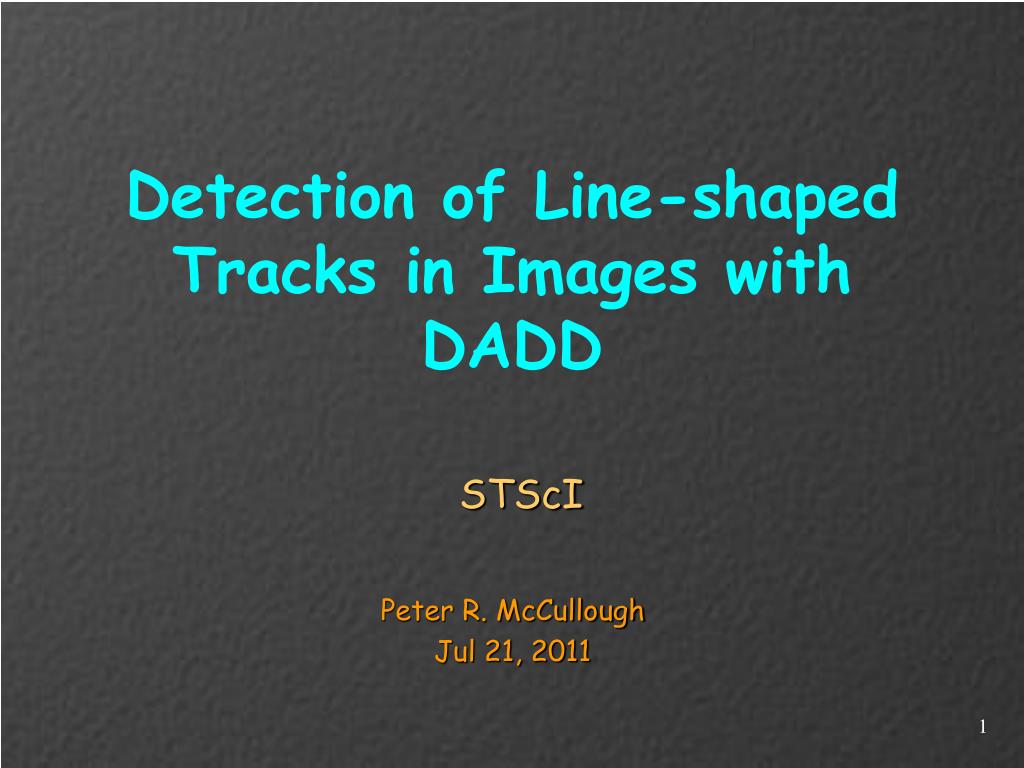 Detection of Line-shaped Tracks in Images with DADD

STScI

Peter R. McCullough
Jul 21, 2011

1